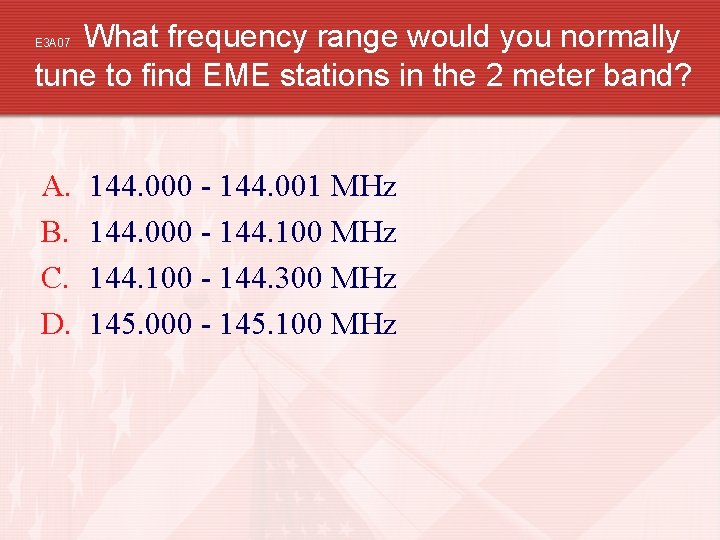 E3A07 What frequency range would you normally tune to find EME stations in the 2 meter band?

A. 144.000 - 144.001 MHz
B. 144.000 - 144.100 MHz
C. 144.100 - 144.300 MHz
D. 145.000 - 145.100 MHz